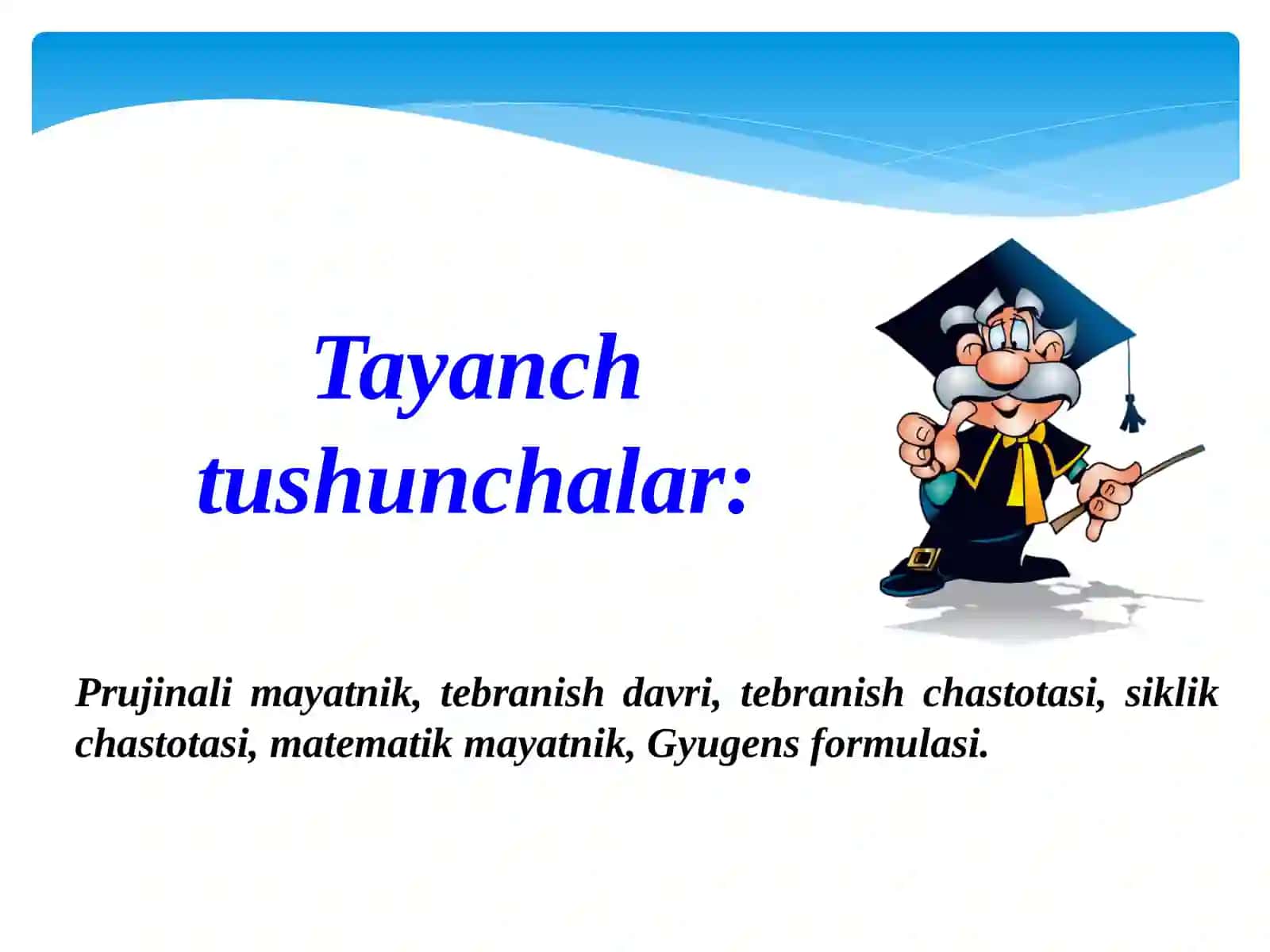 Tayanch tushunchalar:

Prujinali mayatnik, tebranish davri, tebranish chastotasi, siklik chastotasi, matematik mayatnik, Gyugens formulasi.